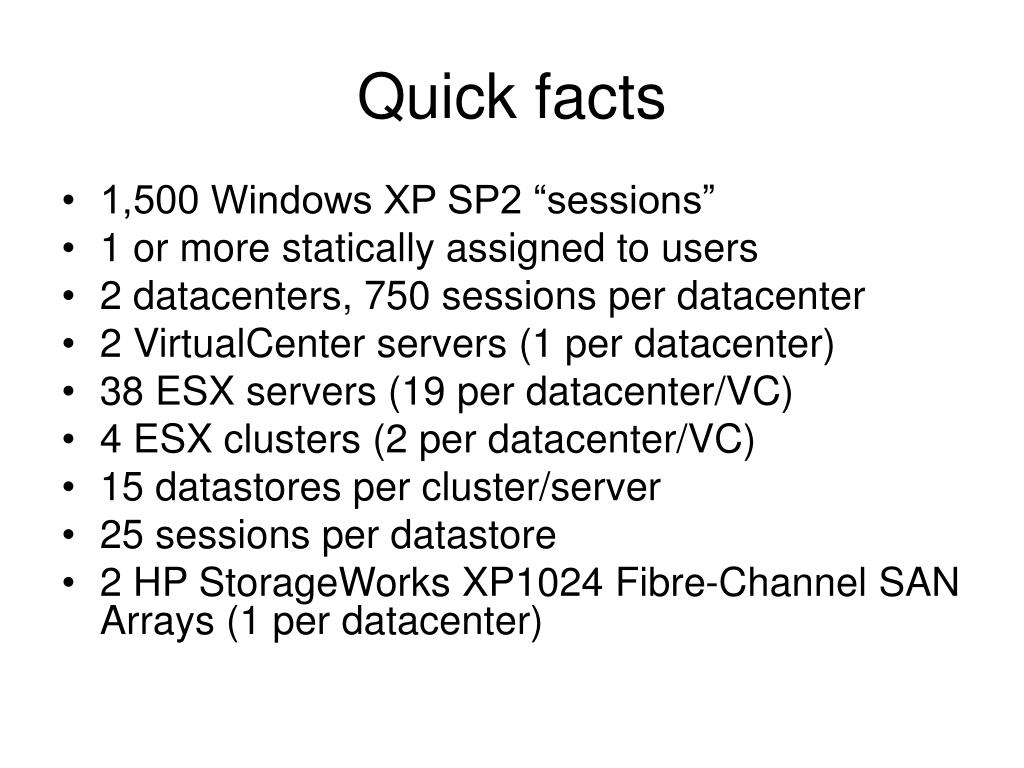 Quick facts

• 1,500 Windows XP SP2 “sessions”
• 1 or more statically assigned to users
• 2 datacenters, 750 sessions per datacenter
• 2 VirtualCenter servers (1 per datacenter)
• 38 ESX servers (19 per datacenter/VC)
• 4 ESX clusters (2 per datacenter/VC)
• 15 datastores per cluster/server
• 25 sessions per datastore
• 2 HP StorageWorks XP1024 Fibre-Channel SAN Arrays (1 per datacenter)